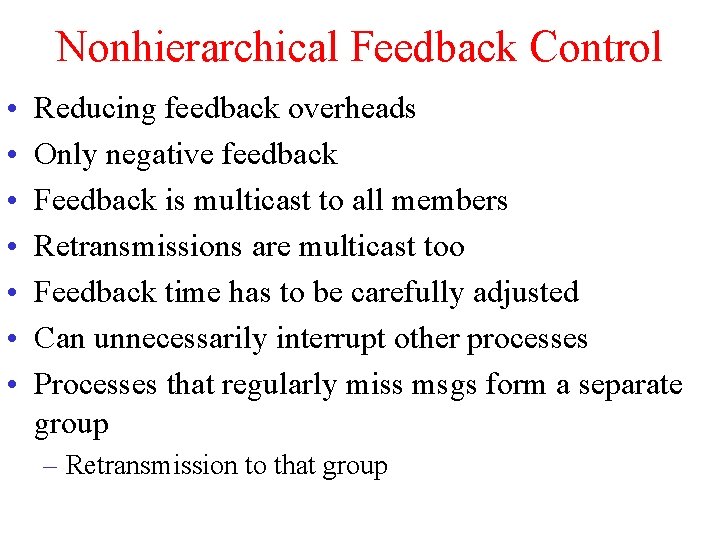 Nonhierarchical Feedback Control

• Reducing feedback overheads
• Only negative feedback
• Feedback is multicast to all members
• Retransmissions are multicast too
• Feedback time has to be carefully adjusted
• Can unnecessarily interrupt other processes
• Processes that regularly miss msgs form a separate group
  – Retransmission to that group